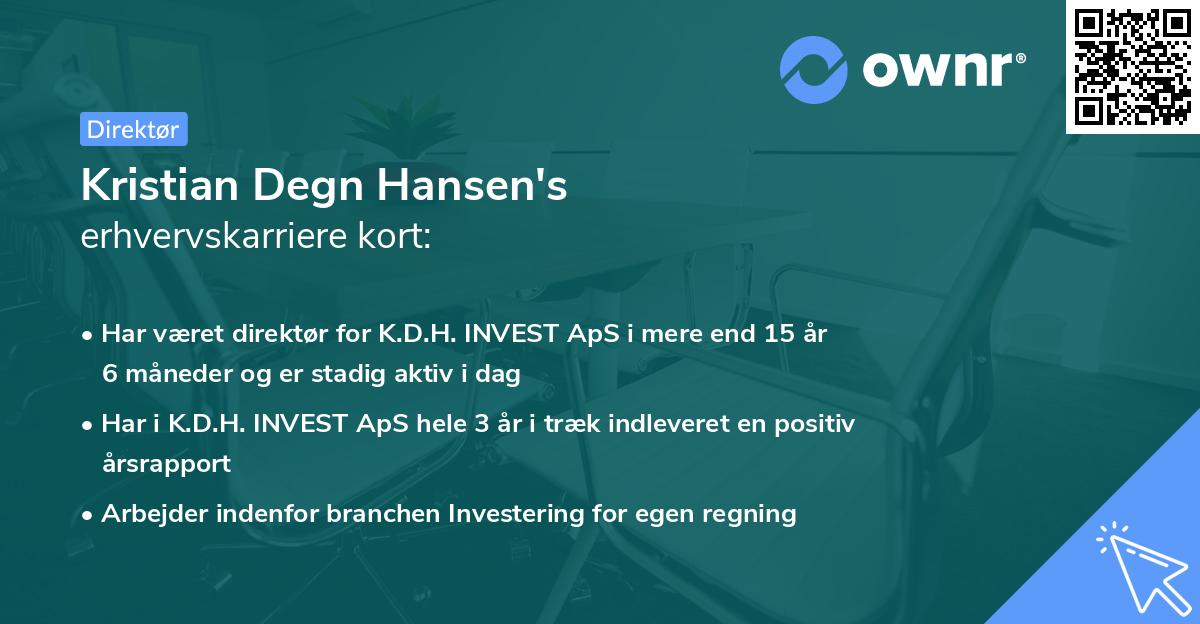 ownr®

Direktør

Kristian Degn Hansen's
erhvervskarriere kort:

• Har været direktør for K.D.H. INVEST ApS i mere end 15 år 6 måneder og er stadig aktiv i dag
• Har i K.D.H. INVEST ApS hele 3 år i træk indleveret en positiv årsrapport
• Arbejder indenfor branchen Investering for egen regning